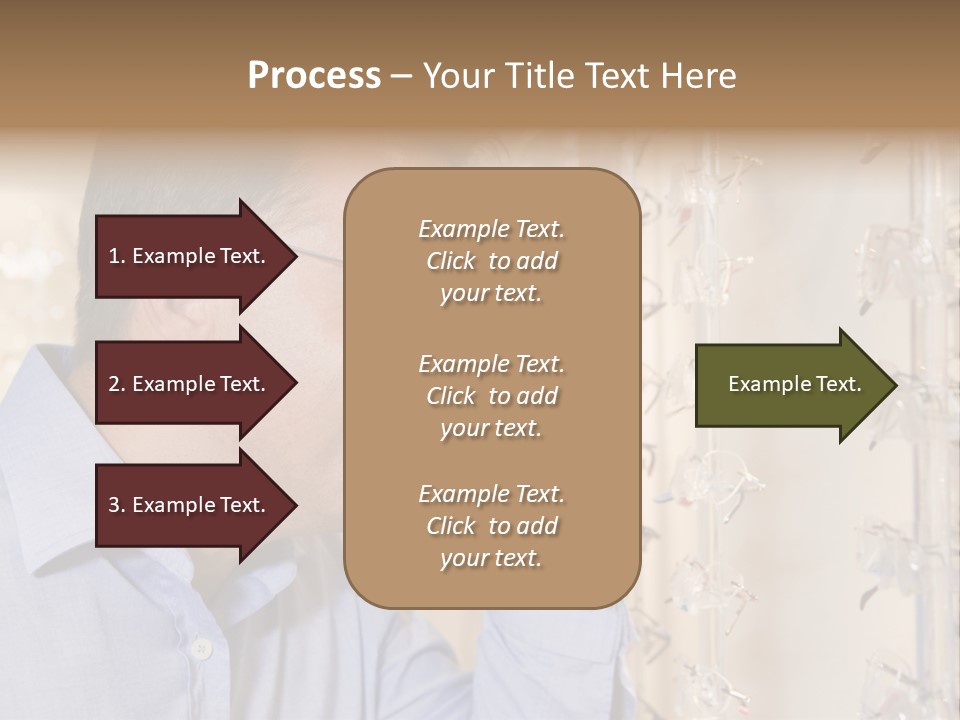 Process – Your Title Text Here

1. Example Text.

2. Example Text.

3. Example Text.

Example Text. Click to add your text.

Example Text. Click to add your text.

Example Text. Click to add your text.

Example Text.